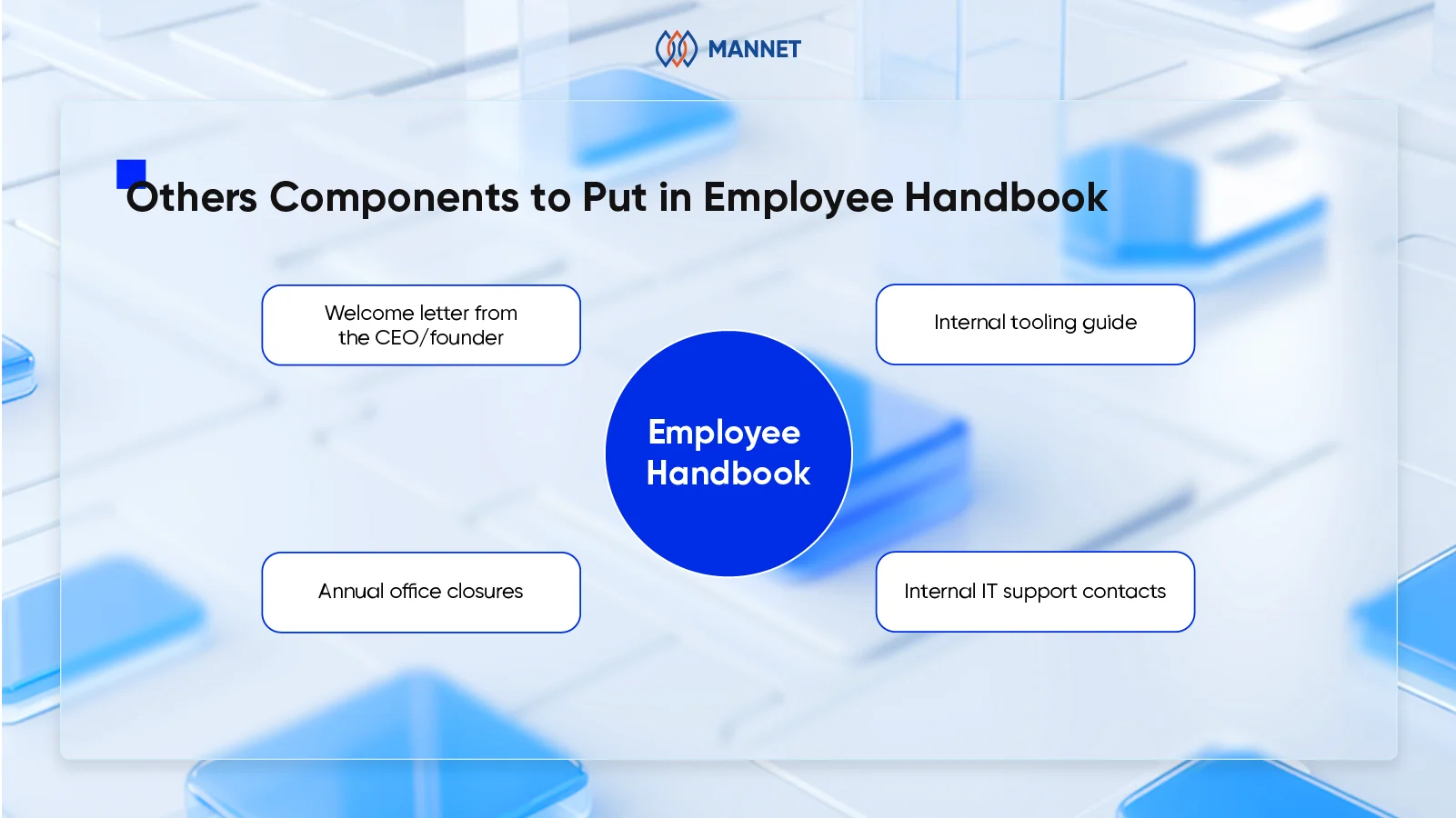 MANNET

Others Components to Put in Employee Handbook

Welcome letter from the CEO/founder

Internal tooling guide

Employee Handbook

Annual office closures

Internal IT support contacts